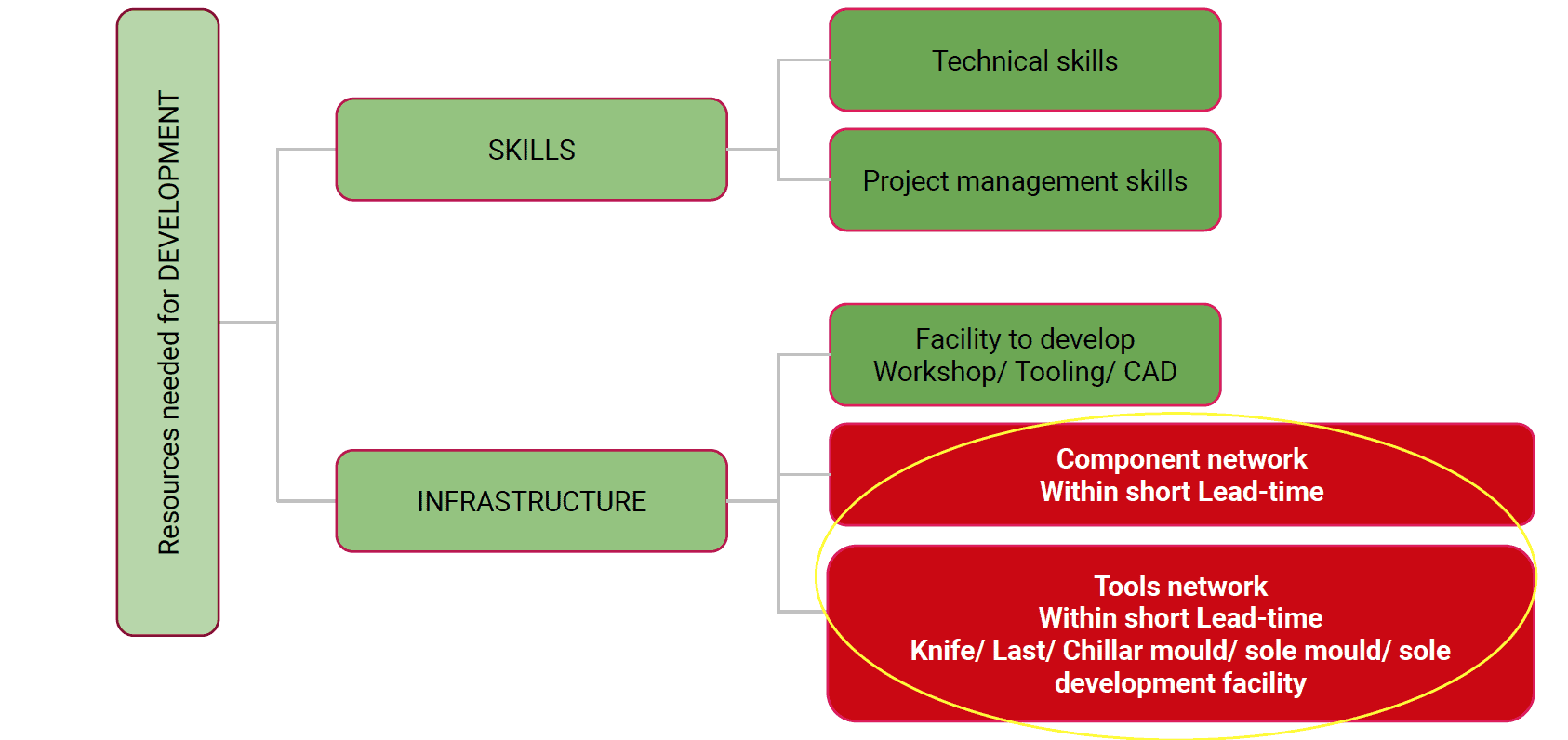 Resources needed for DEVELOPMENT

SKILLS

Technical skills

Project management skills

INFRASTRUCTURE

Facility to develop
Workshop/ Tooling/ CAD

Component network
Within short Lead-time

Tools network
Within short Lead-time
Knife/ Last/ Chillar mould/ sole mould/ sole development facility